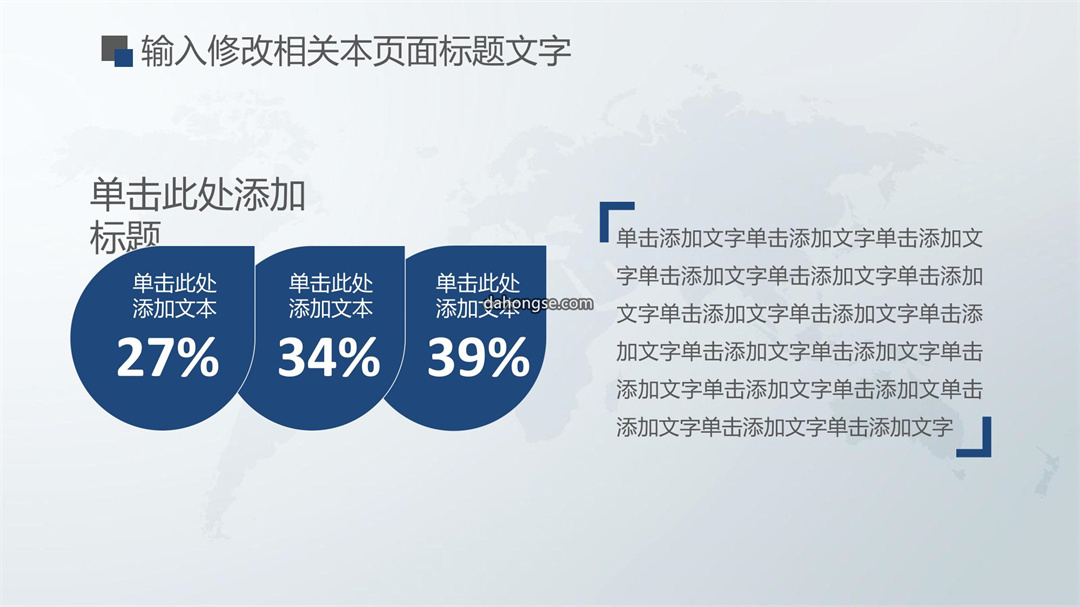 输入修改相关本页面标题文字

单击此处添加标题

单击此处添加文本
27%

单击此处添加文本
34%

单击此处添加文本
39%

dahongse.com

单击添加文字单击添加文字单击添加文字单击添加文字单击添加文字单击添加文字单击添加文字单击添加文字单击添加文字单击添加文字单击添加文字单击添加文字单击添加文字单击添加文单击添加文字单击添加文字单击添加文字